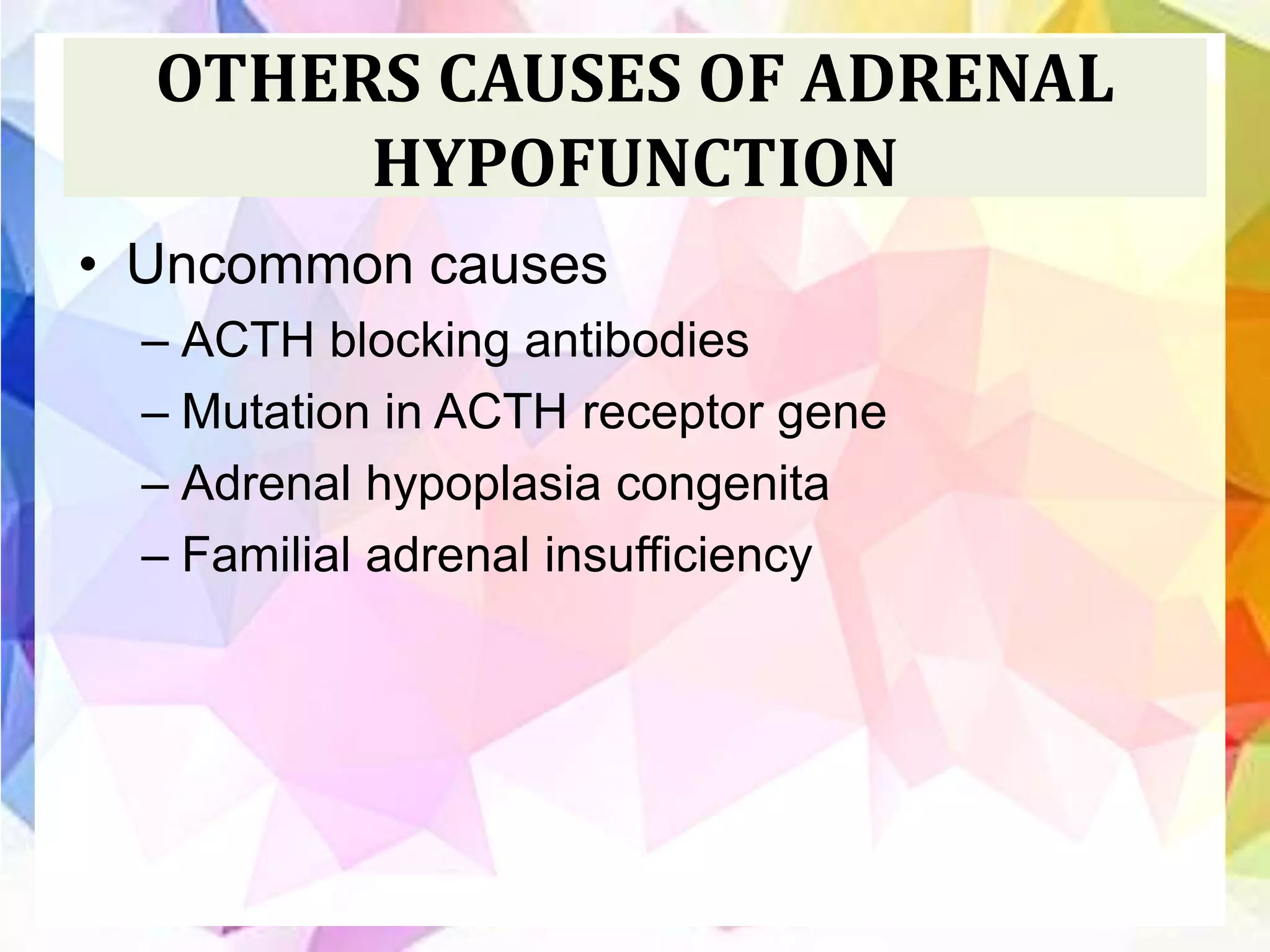 OTHERS CAUSES OF ADRENAL HYPOFUNCTION

• Uncommon causes
– ACTH blocking antibodies
– Mutation in ACTH receptor gene
– Adrenal hypoplasia congenita
– Familial adrenal insufficiency